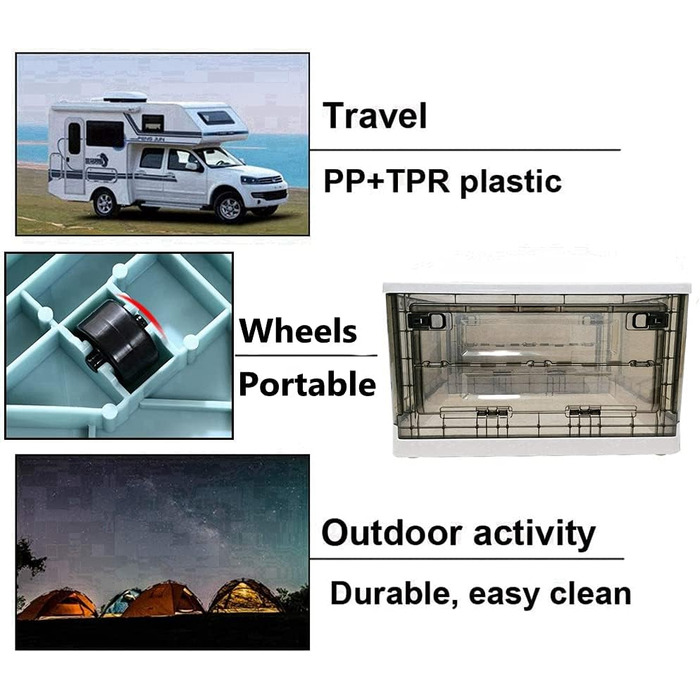 Travel

PP+TPR plastic

Wheels

Portable

Outdoor activity

Durable, easy clean